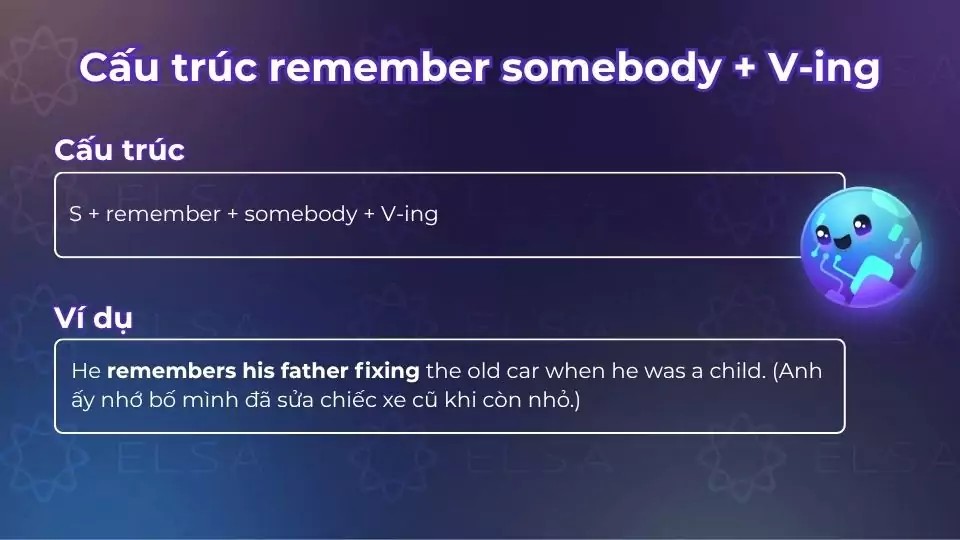 Cấu trúc remember somebody + V-ing

Cấu trúc

S + remember + somebody + V-ing

Ví dụ

He remembers his father fixing the old car when he was a child. (Anh ấy nhớ bố mình đã sửa chiếc xe cũ khi còn nhỏ.)

ELSA ELSA